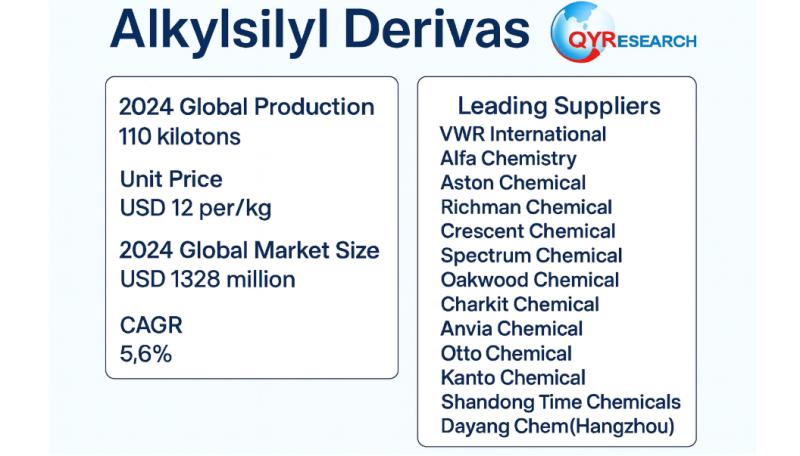 Alkylsilyl Derivas

QYRESEARCH

2024 Global Production
110 kilotons

Unit Price
USD 12 per/kg

2024 Global Market Size
USD 1328 million

CAGR
5,6%

Leading Suppliers
VWR International
Alfa Chemistry
Aston Chemical
Richman Chemical
Crescent Chemical
Spectrum Chemical
Oakwood Chemical
Charkit Chemical
Anvia Chemical
Otto Chemical
Kanto Chemical
Shandong Time Chemicals
Dayang Chem(Hangzhou)